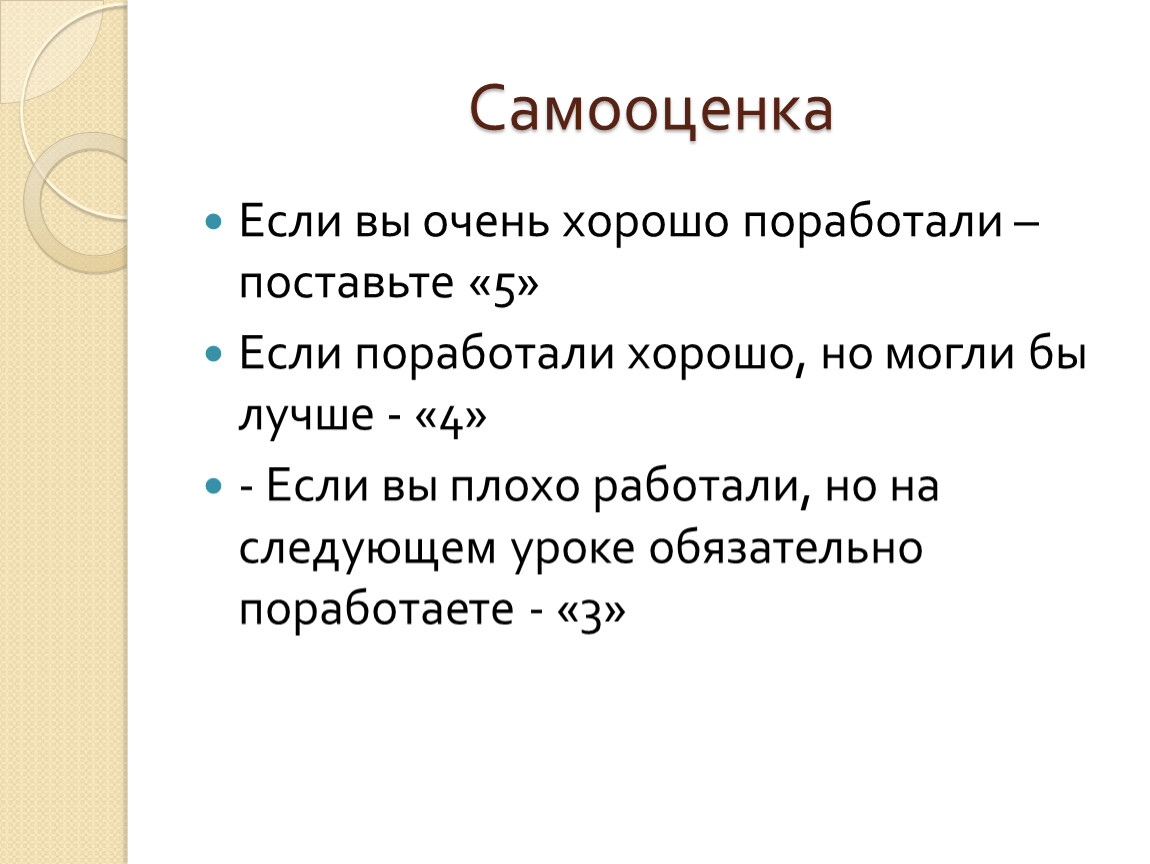 Самооценка

Если вы очень хорошо поработали – поставьте «5»

Если поработали хорошо, но могли бы лучше - «4»

- Если вы плохо работали, но на следующем уроке обязательно поработаете - «3»